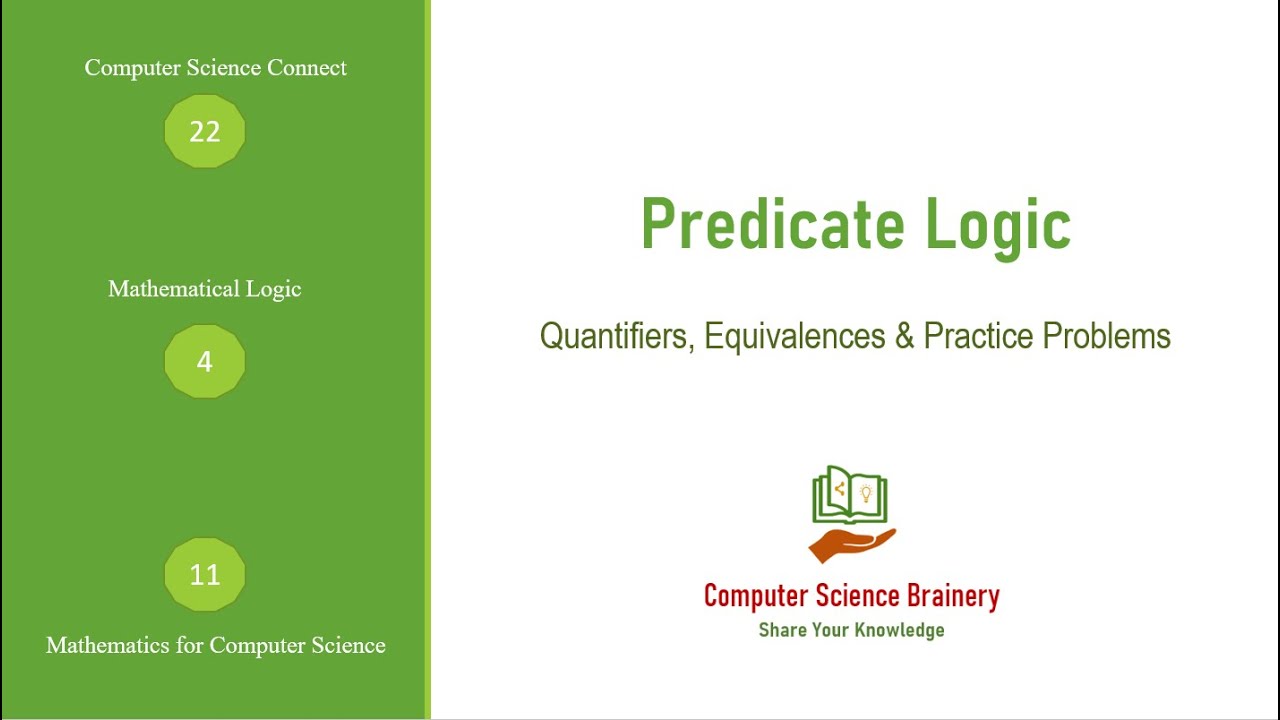 Computer Science Connect

22

Mathematical Logic

4

11

Mathematics for Computer Science

Predicate Logic

Quantifiers, Equivalences & Practice Problems

Computer Science Brainery

Share Your Knowledge